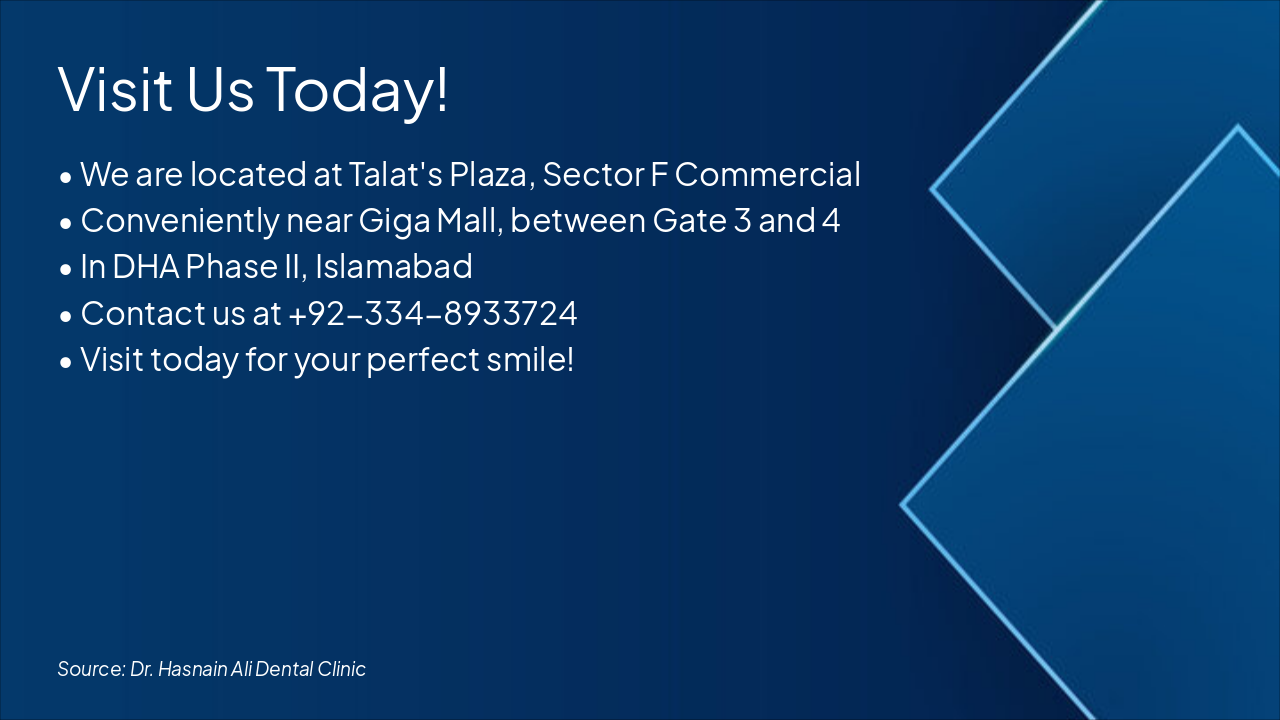 Visit Us Today!

• We are located at Talat's Plaza, Sector F Commercial
• Conveniently near Giga Mall, between Gate 3 and 4
• In DHA Phase II, Islamabad
• Contact us at +92-334-8933724
• Visit today for your perfect smile!

Source: Dr. Hasnain Ali Dental Clinic